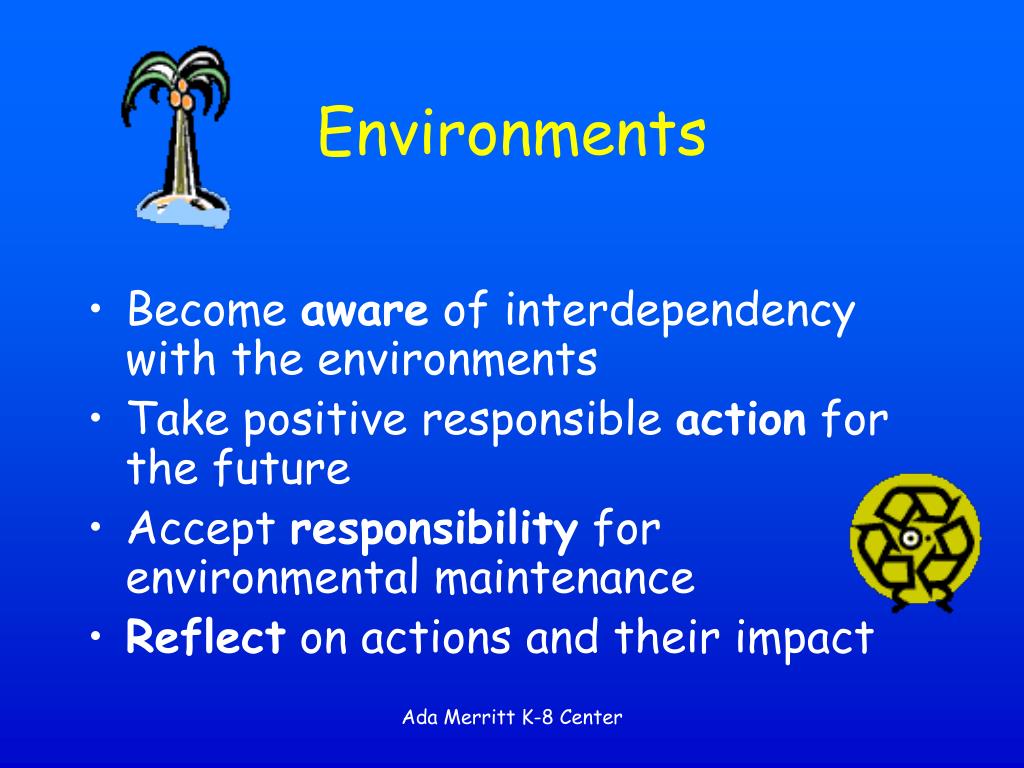 Environments

• Become aware of interdependency with the environments
• Take positive responsible action for the future
• Accept responsibility for environmental maintenance
• Reflect on actions and their impact

Ada Merritt K-8 Center